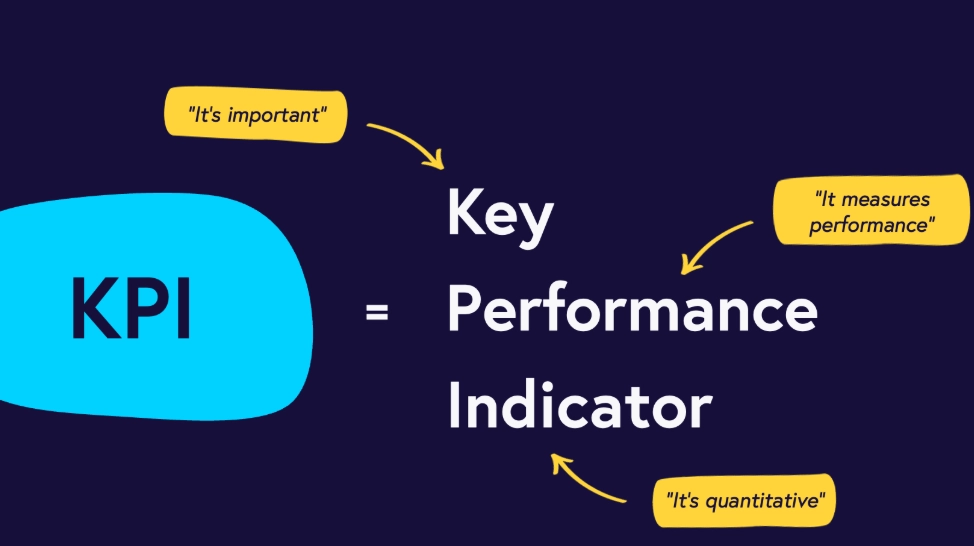 "It's important"

KPI = Key Performance Indicator

"It measures performance"

"It's quantitative"